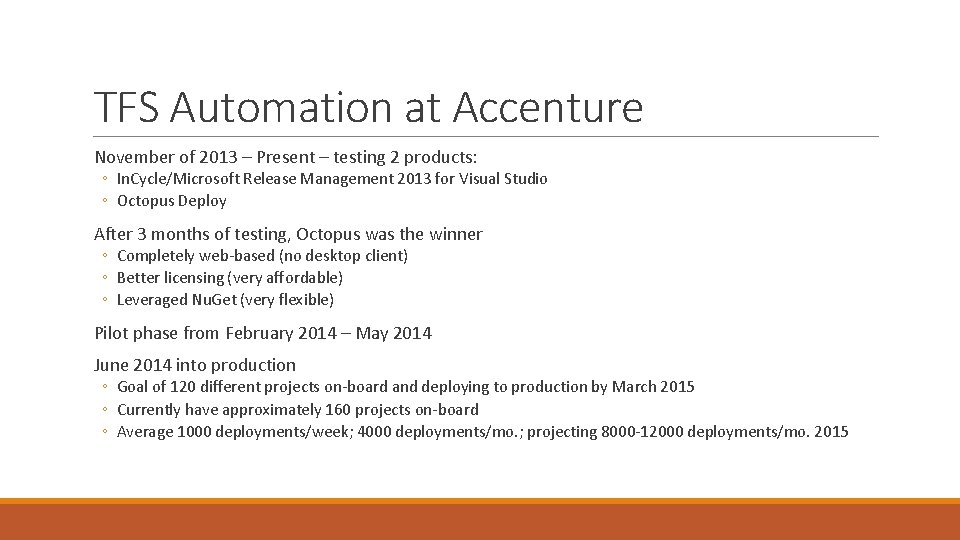 TFS Automation at Accenture

November of 2013 – Present – testing 2 products:
◦ InCycle/Microsoft Release Management 2013 for Visual Studio
◦ Octopus Deploy

After 3 months of testing, Octopus was the winner
◦ Completely web-based (no desktop client)
◦ Better licensing (very affordable)
◦ Leveraged NuGet (very flexible)

Pilot phase from February 2014 – May 2014

June 2014 into production
◦ Goal of 120 different projects on-board and deploying to production by March 2015
◦ Currently have approximately 160 projects on-board
◦ Average 1000 deployments/week; 4000 deployments/mo.; projecting 8000-12000 deployments/mo. 2015